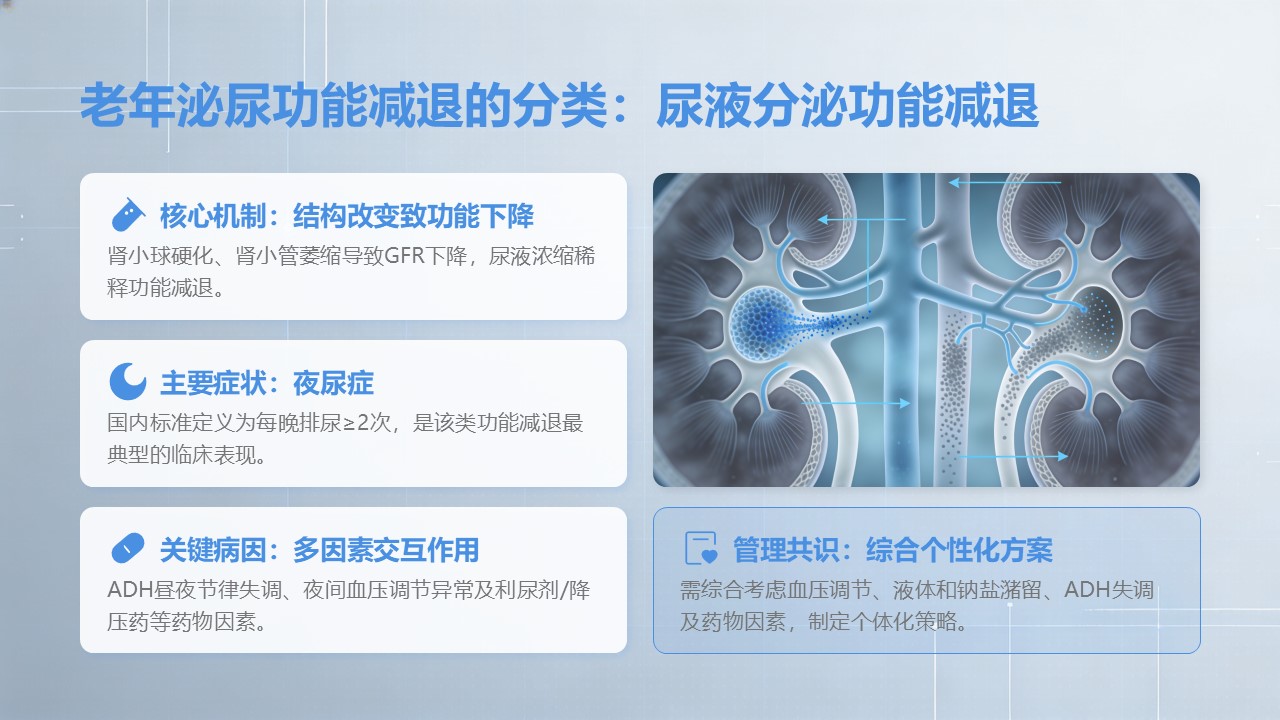 老年泌尿功能减退的分类：尿液分泌功能减退

核心机制：结构改变致功能下降
肾小球硬化、肾小管萎缩导致GFR下降，尿液浓缩稀释功能减退。

主要症状：夜尿症
国内标准定义为每晚排尿≥2次，是该类功能减退最典型的临床表现。

关键病因：多因素交互作用
ADH昼夜节律失调、夜间血压调节异常及利尿剂/降压药等药物因素。

管理共识：综合个性化方案
需综合考虑血压调节、液体和钠盐潴留、ADH失调及药物因素，制定个体化策略。